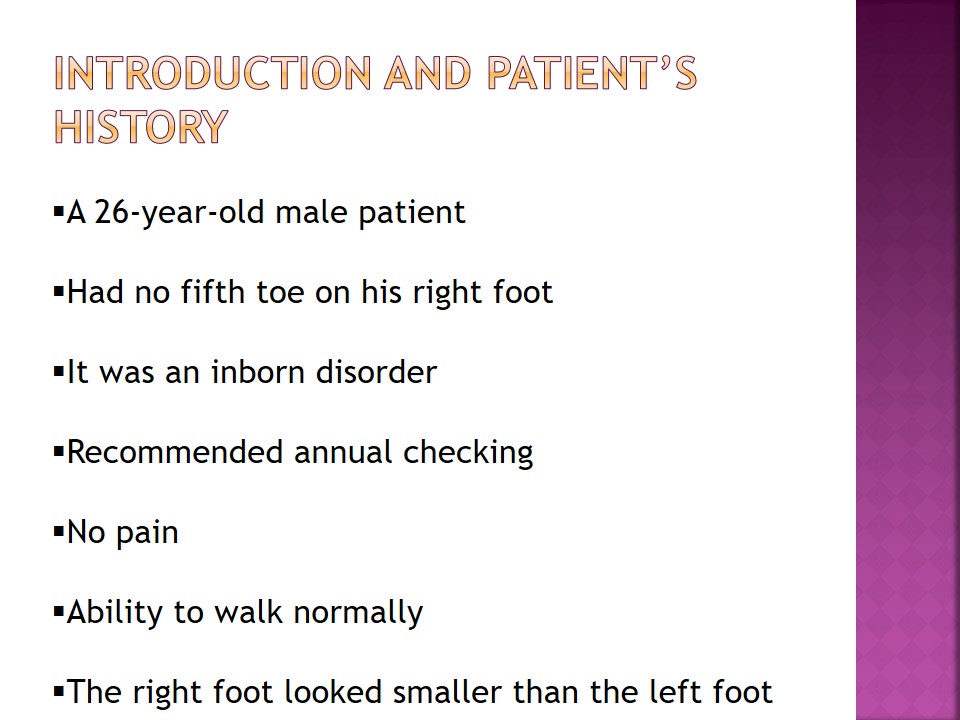 INTRODUCTION AND PATIENT'S HISTORY

▪A 26-year-old male patient

▪Had no fifth toe on his right foot

▪It was an inborn disorder

▪Recommended annual checking

▪No pain

▪Ability to walk normally

▪The right foot looked smaller than the left foot